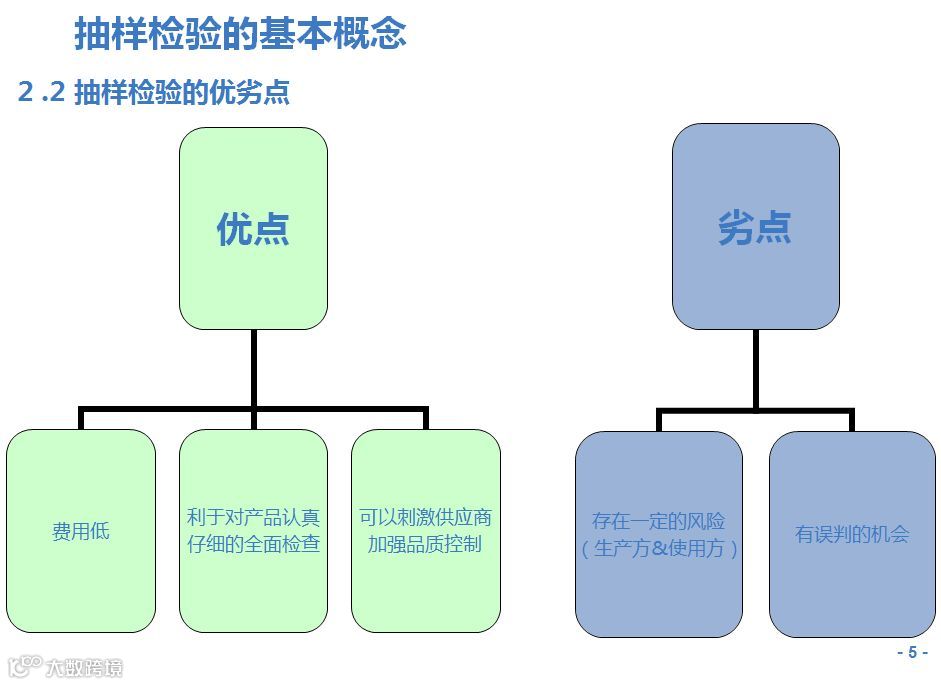 抽样检验的基本概念

2 .2 抽样检验的优劣点

优点

费用低

利于对产品认真仔细的全面检查

可以刺激供应商加强品质控制

劣点

存在一定的风险（生产方&使用方）

有误判的机会

大数跨境

- 5 -